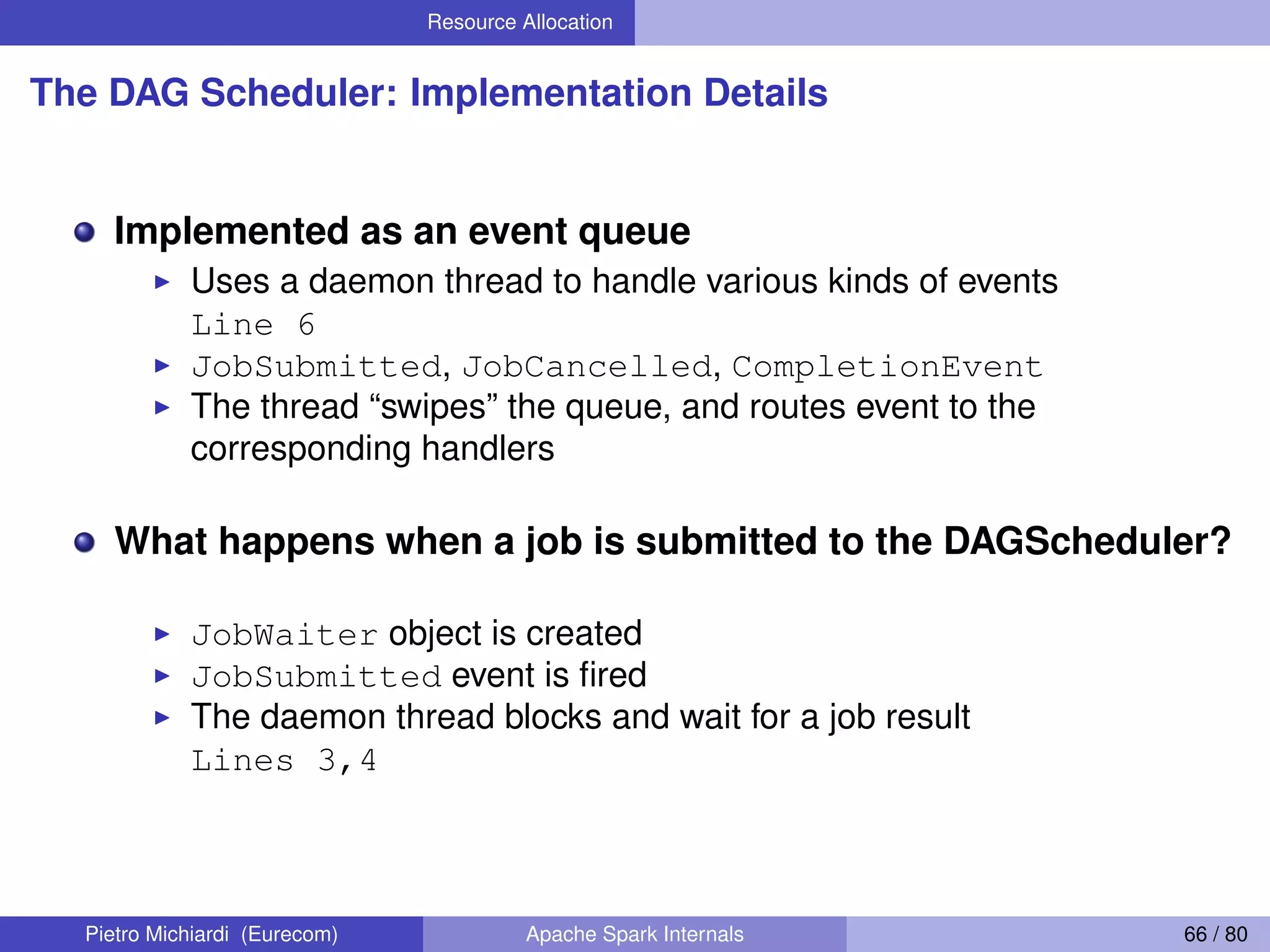 Resource Allocation

The DAG Scheduler: Implementation Details

Implemented as an event queue

Uses a daemon thread to handle various kinds of events
Line 6

JobSubmitted, JobCancelled, CompletionEvent

The thread “swipes” the queue, and routes event to the corresponding handlers

What happens when a job is submitted to the DAGScheduler?

JobWaiter object is created

JobSubmitted event is fired

The daemon thread blocks and wait for a job result
Lines 3,4

Pietro Michiardi (Eurecom)

Apache Spark Internals

66 / 80